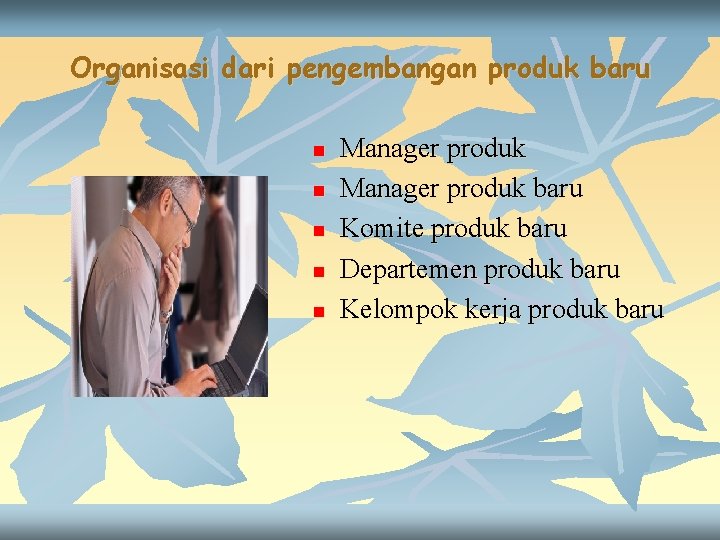 Organisasi dari pengembangan produk baru

- Manager produk
- Manager produk baru
- Komite produk baru
- Departemen produk baru
- Kelompok kerja produk baru